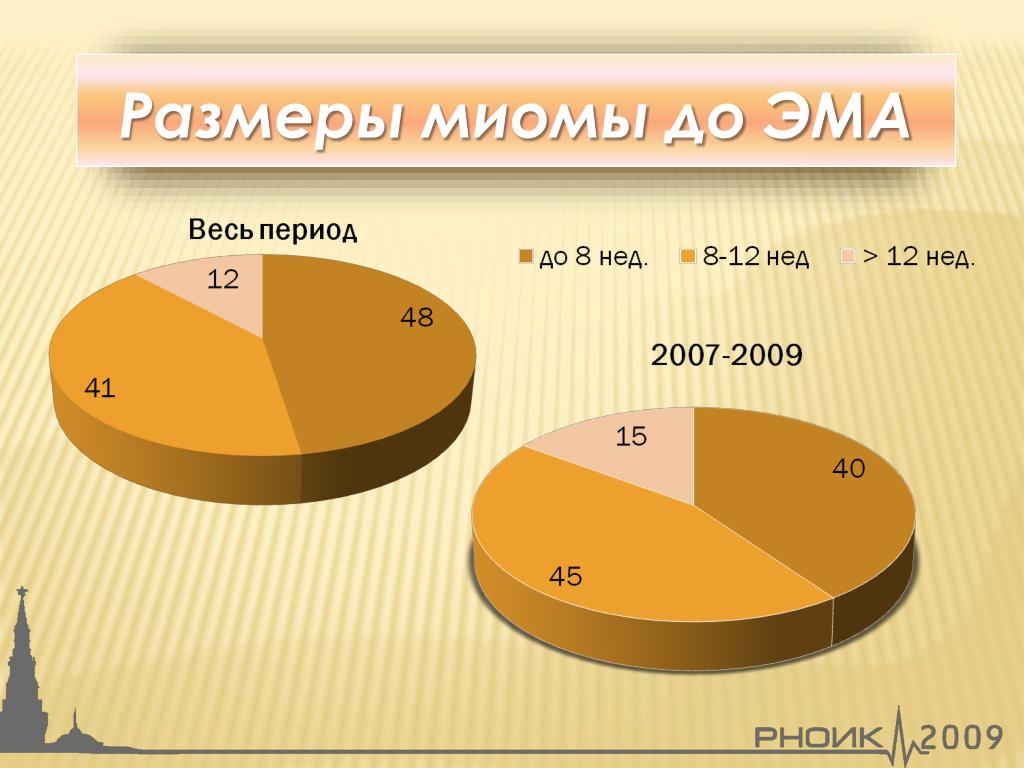 Размеры миомы до ЭМА

Весь период

до 8 нед. 8-12 нед > 12 нед.

12
48
41

2007-2009

15
40
45

РНОИК 2009